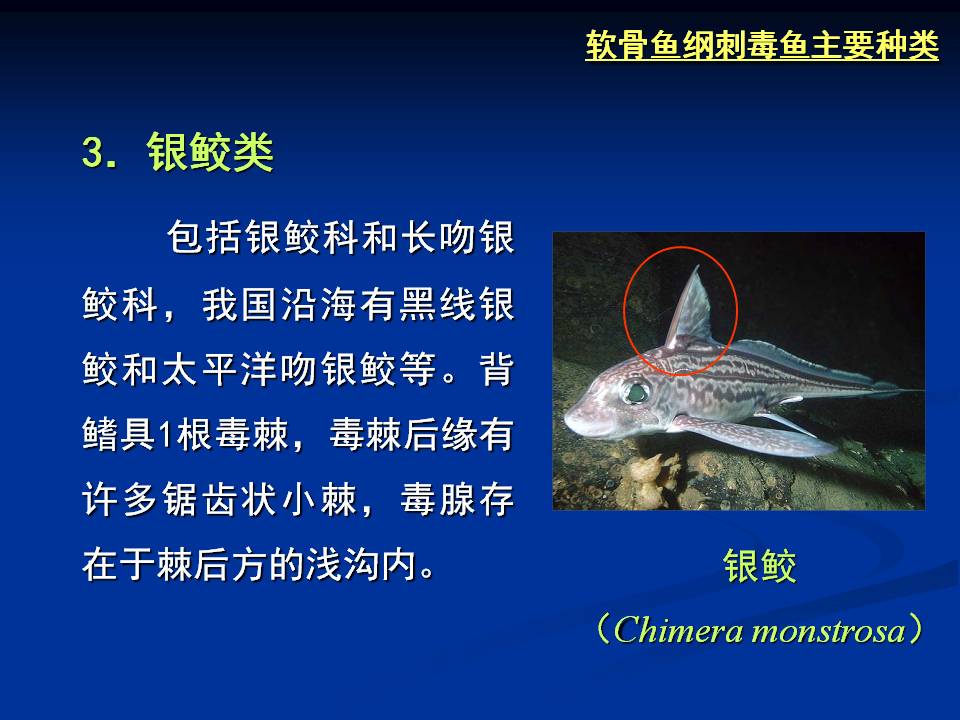 软骨鱼纲刺毒鱼主要种类

3. 银鲛类

包括银鲛科和长吻银鲛科，我国沿海有黑线银鲛和太平洋吻银鲛等。背鳍具1根毒棘，毒棘后缘有许多锯齿状小棘，毒腺存在于棘后方的浅沟内。

银鲛

（Chimera monstrosa）